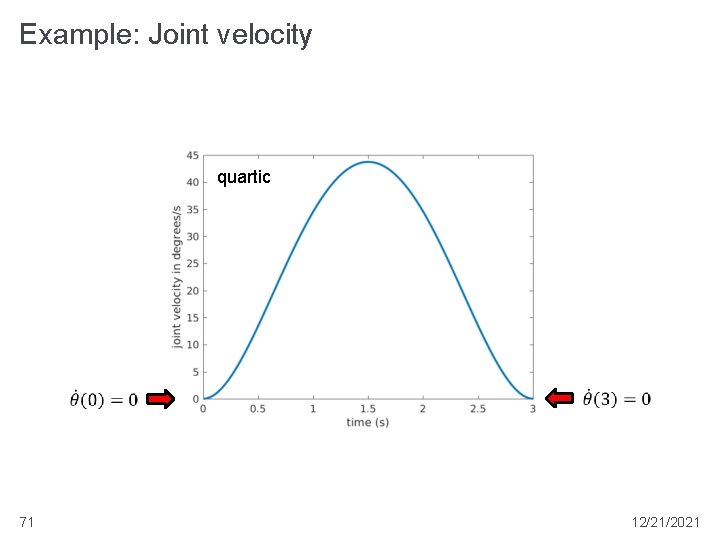 Example: Joint velocity

quartic

joint velocity in degrees/s

45
40
35
30
25
20
15
10
5
0

0 0.5 1 1.5 2 2.5 3

time (s)

$\dot{\theta}(0) = 0$

$\dot{\theta}(3) = 0$

71

12/21/2021